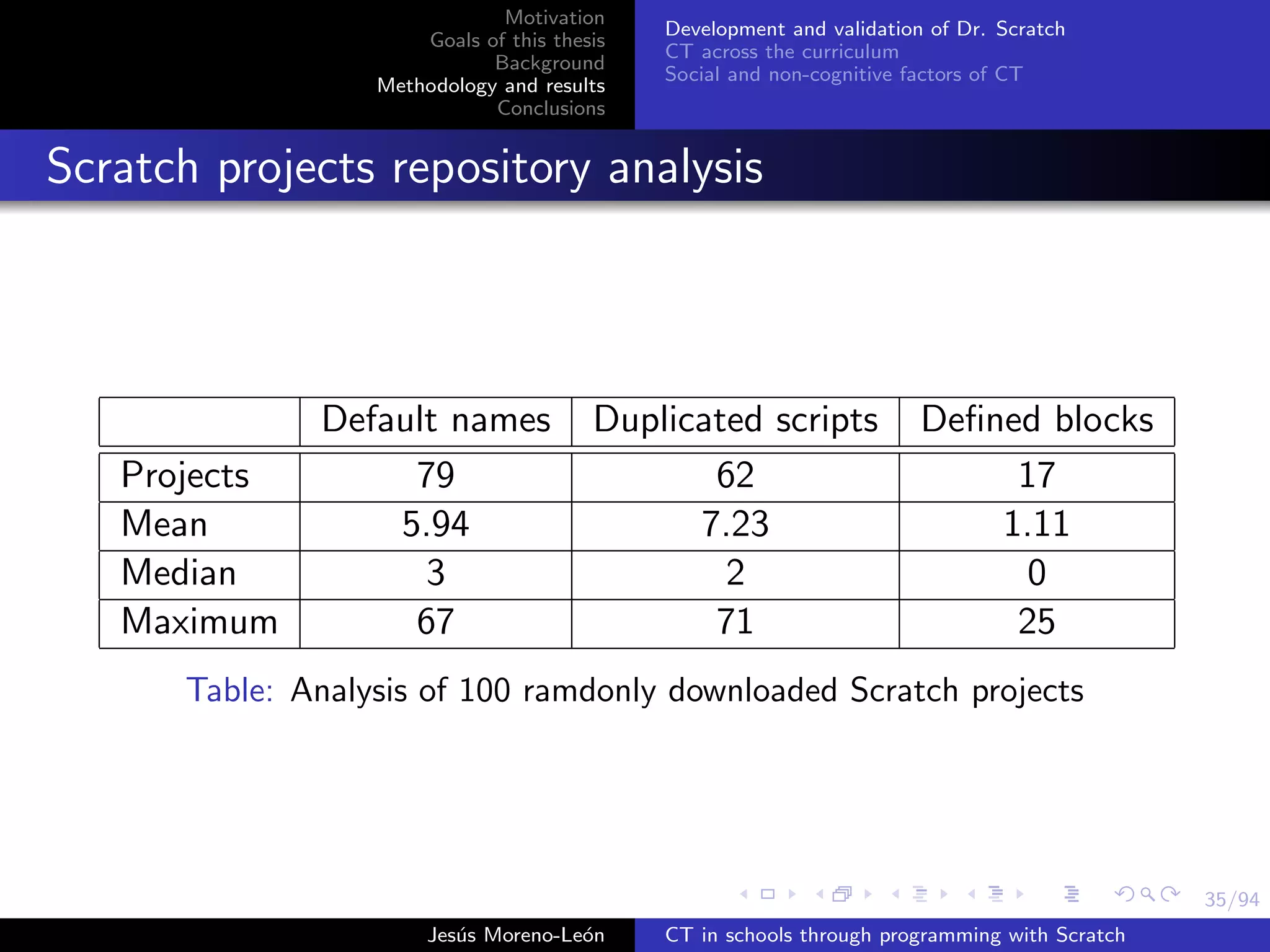 Motivation
Goals of this thesis
Background
Methodology and results
Conclusions

Development and validation of Dr. Scratch
CT across the curriculum
Social and non-cognitive factors of CT

Scratch projects repository analysis

| | Default names | Duplicated scripts | Defined blocks |
|---|---|---|---|
| Projects | 79 | 62 | 17 |
| Mean | 5.94 | 7.23 | 1.11 |
| Median | 3 | 2 | 0 |
| Maximum | 67 | 71 | 25 |

Table: Analysis of 100 ramdonly downloaded Scratch projects

35/94

Jesús Moreno-León
CT in schools through programming with Scratch